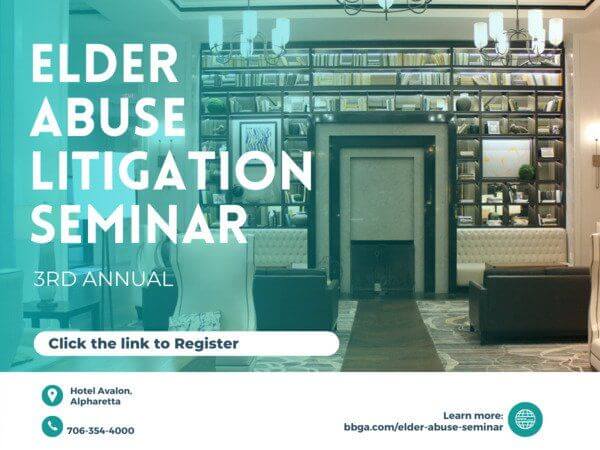 ELDER ABUSE LITIGATION SEMINAR

3RD ANNUAL

Click the link to Register

Hotel Avalon, Alpharetta

706-354-4000

Learn more:
bbga.com/elder-abuse-seminar